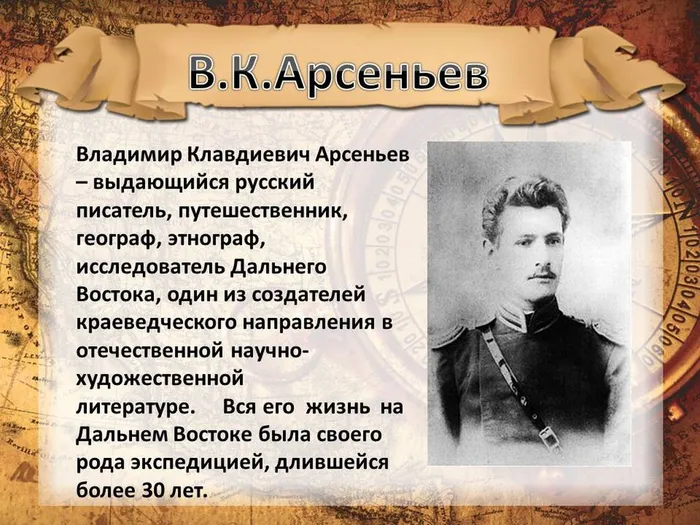 В.К.Арсеньев

Владимир Клавдиевич Арсеньев – выдающийся русский писатель, путешественник, географ, этнограф, исследователь Дальнего Востока, один из создателей краеведческого направления в отечественной научно-художественной литературе. Вся его жизнь на Дальнем Востоке была своего рода экспедицией, длившейся более 30 лет.